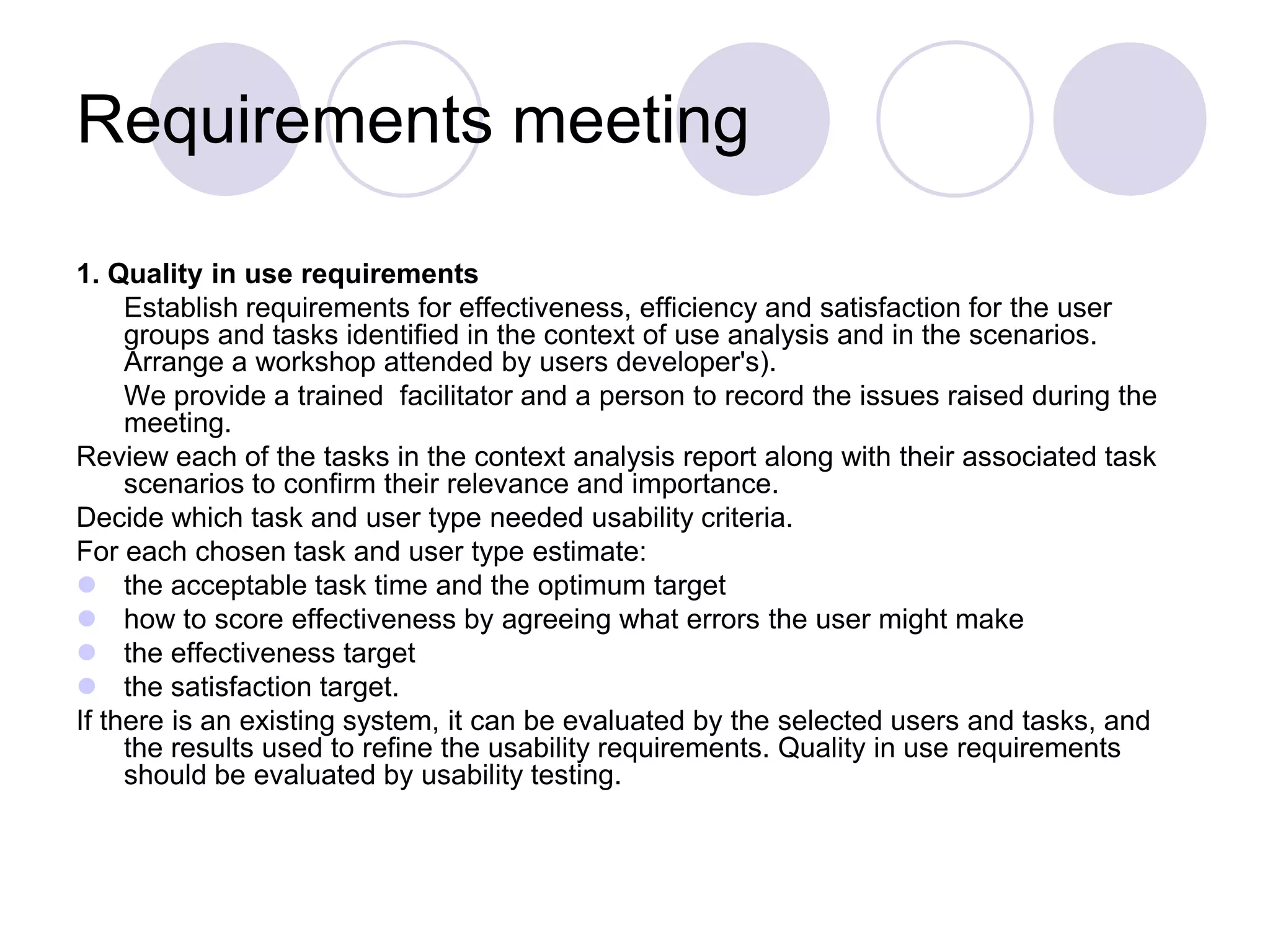 Requirements meeting

1. Quality in use requirements

Establish requirements for effectiveness, efficiency and satisfaction for the user groups and tasks identified in the context of use analysis and in the scenarios. Arrange a workshop attended by users developer's).

We provide a trained facilitator and a person to record the issues raised during the meeting.

Review each of the tasks in the context analysis report along with their associated task scenarios to confirm their relevance and importance.

Decide which task and user type needed usability criteria.

For each chosen task and user type estimate:

- the acceptable task time and the optimum target
- how to score effectiveness by agreeing what errors the user might make
- the effectiveness target
- the satisfaction target.

If there is an existing system, it can be evaluated by the selected users and tasks, and the results used to refine the usability requirements. Quality in use requirements should be evaluated by usability testing.